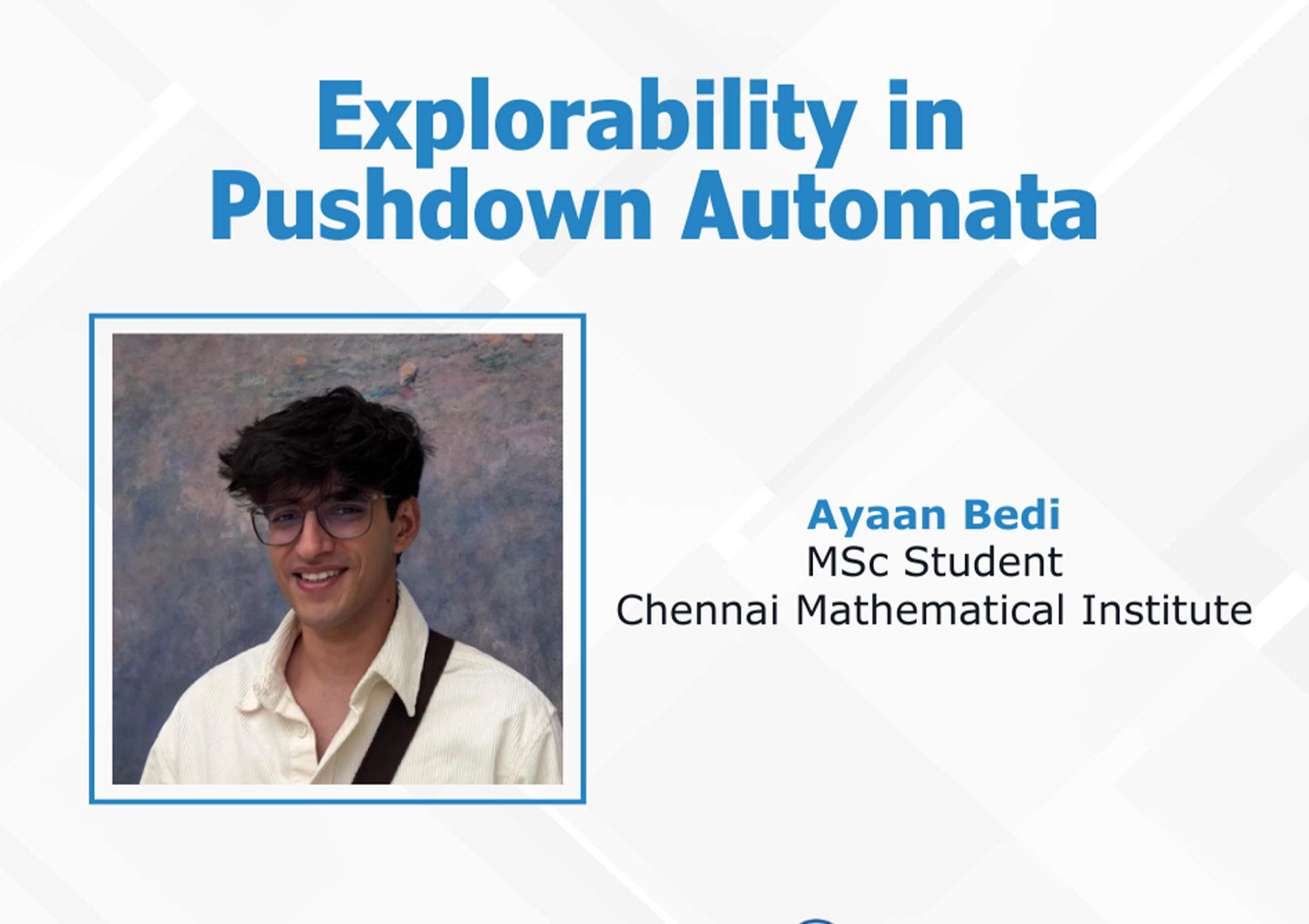 Explorability in Pushdown Automata

Ayaan Bedi
MSc Student
Chennai Mathematical Institute